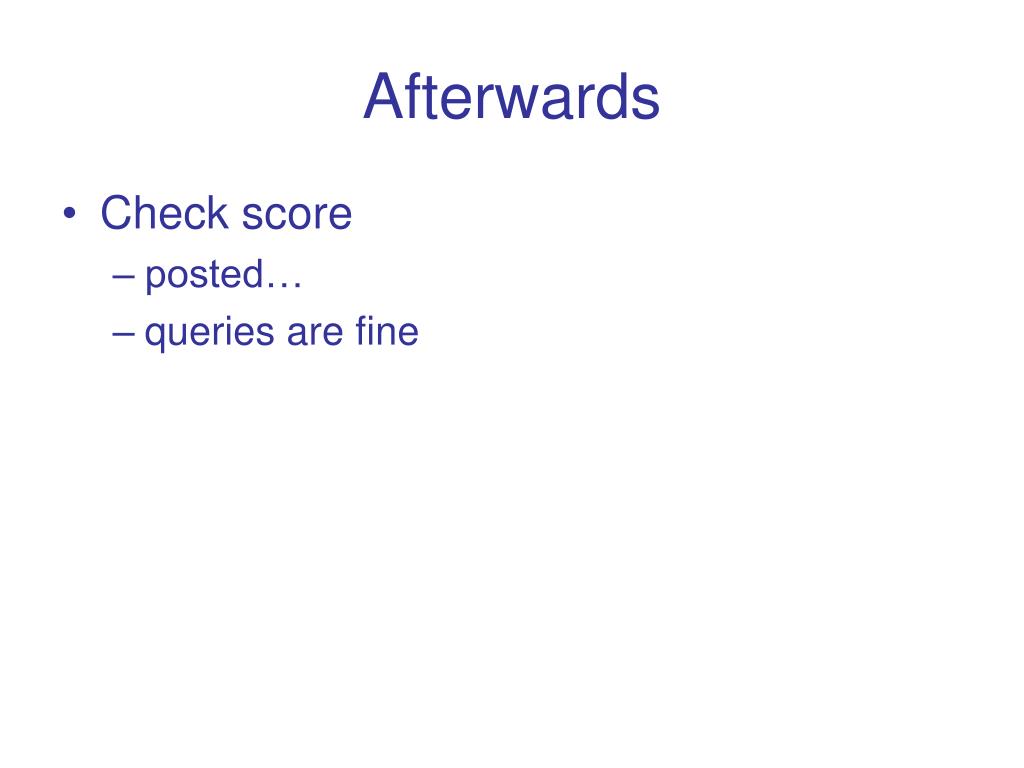 Afterwards

• Check score
– posted…
– queries are fine